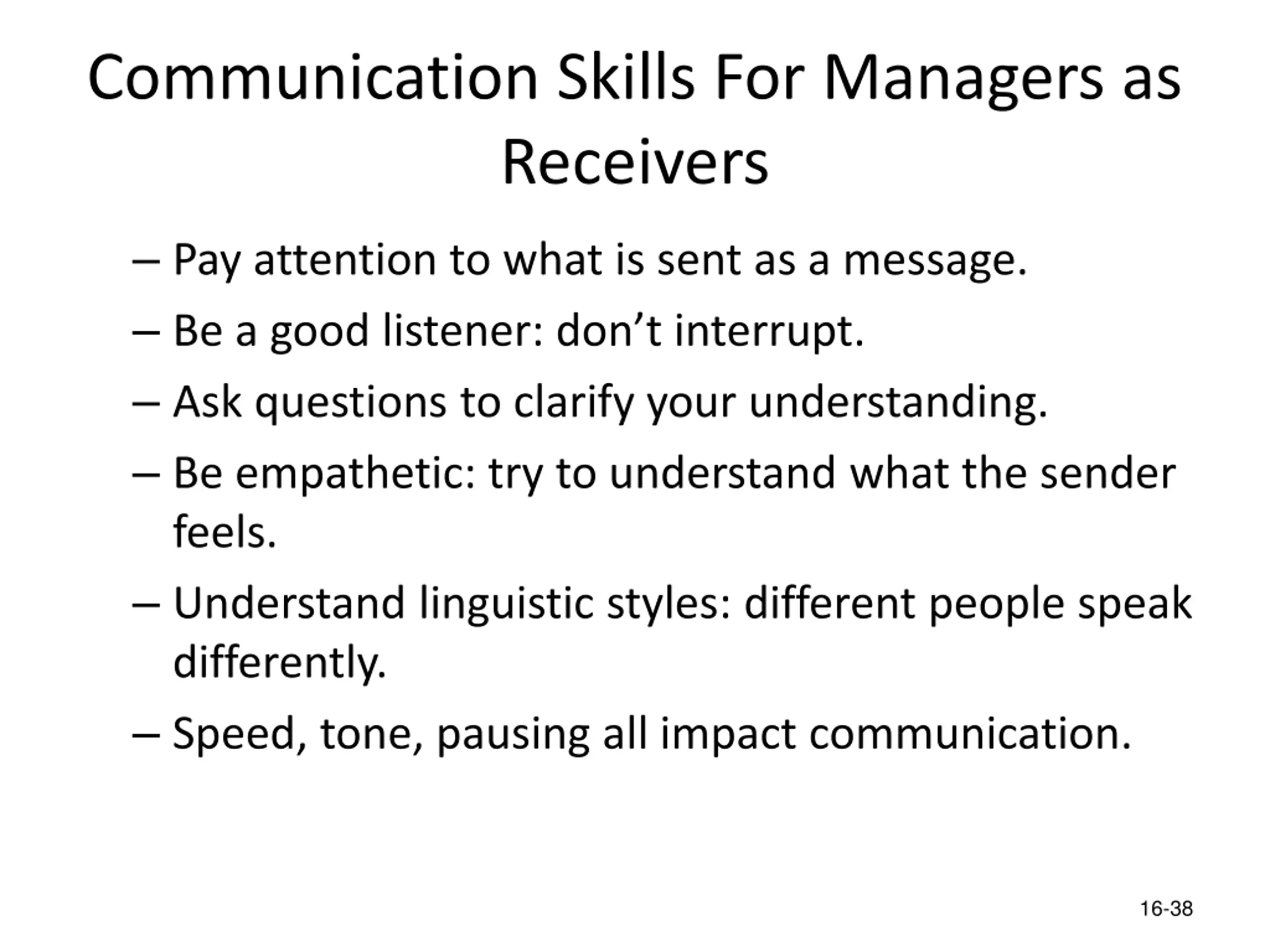 Communication Skills For Managers as Receivers

– Pay attention to what is sent as a message.
– Be a good listener: don’t interrupt.
– Ask questions to clarify your understanding.
– Be empathetic: try to understand what the sender feels.
– Understand linguistic styles: different people speak differently.
– Speed, tone, pausing all impact communication.

16-38